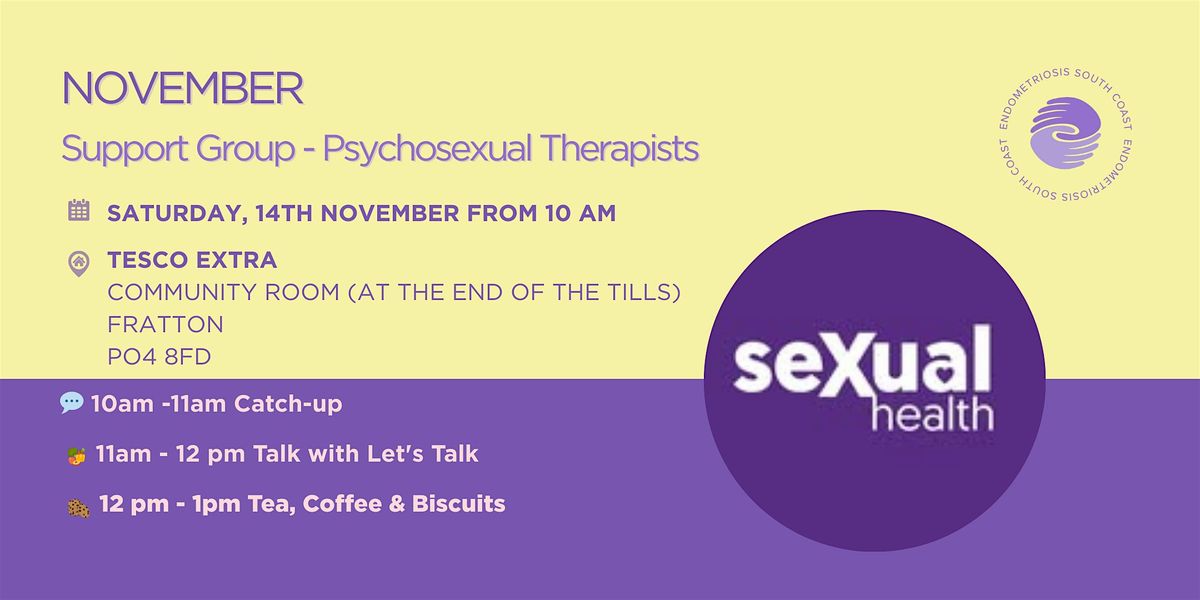 NOVEMBER

Support Group - Psychosexual Therapists

SATURDAY, 14TH NOVEMBER FROM 10 AM

TESCO EXTRA
COMMUNITY ROOM (AT THE END OF THE TILLS)
FRATTON
PO4 8FD

10am -11am Catch-up

11am - 12 pm Talk with Let's Talk

12 pm - 1pm Tea, Coffee & Biscuits

ENDOMETRIOSIS SOUTH COAST ENDOMETRIOSIS SOUTH COAST

seXual health